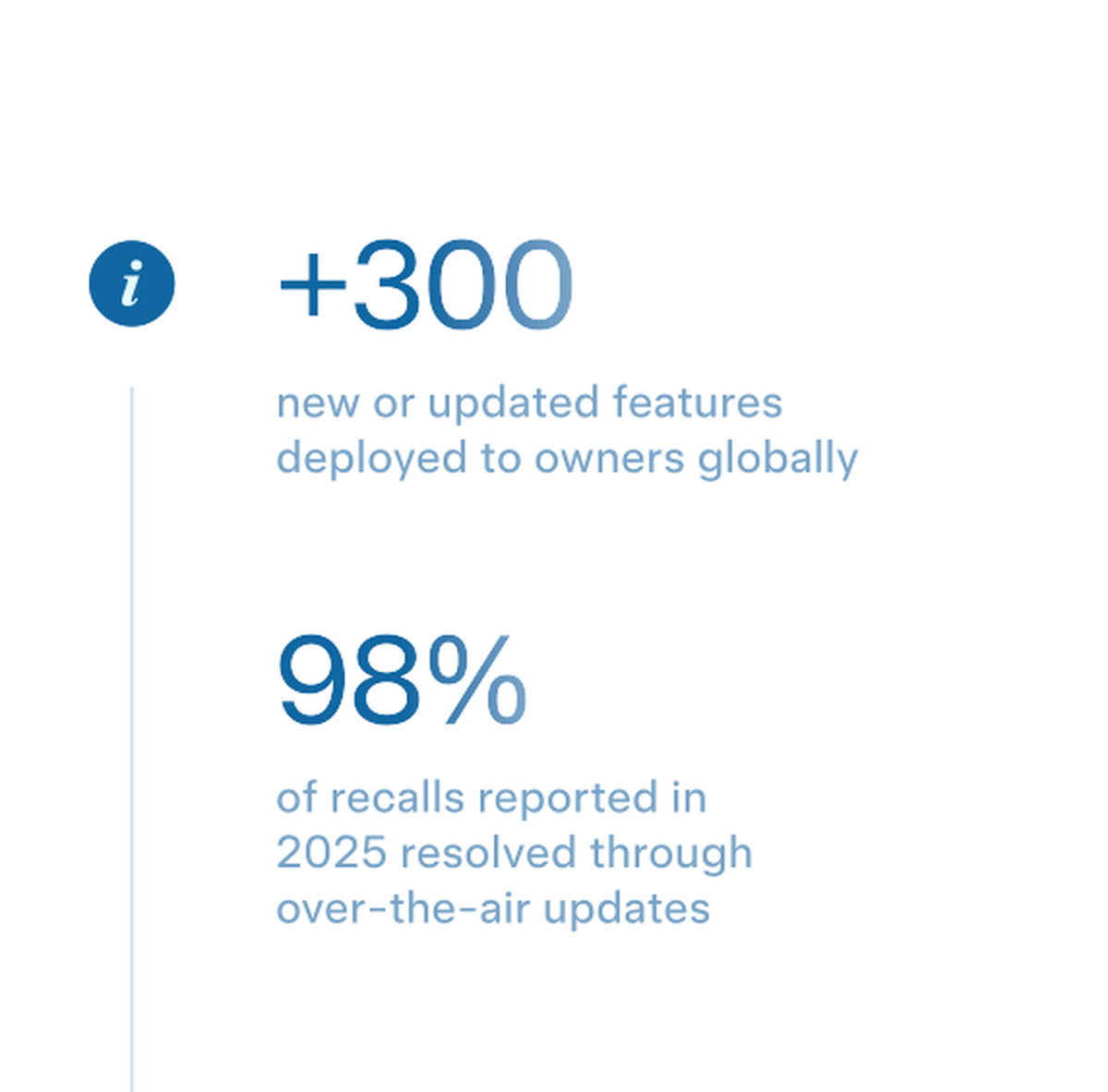 i

+300

new or updated features deployed to owners globally

98%

of recalls reported in 2025 resolved through over-the-air updates